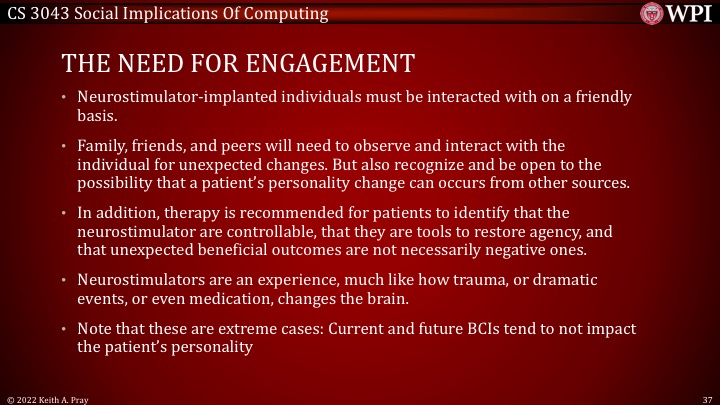 CS 3043 Social Implications Of Computing

WPI

THE NEED FOR ENGAGEMENT

• Neurostimulator-implanted individuals must be interacted with on a friendly basis.

• Family, friends, and peers will need to observe and interact with the individual for unexpected changes. But also recognize and be open to the possibility that a patient's personality change can occurs from other sources.

• In addition, therapy is recommended for patients to identify that the neurostimulator are controllable, that they are tools to restore agency, and that unexpected beneficial outcomes are not necessarily negative ones.

• Neurostimulators are an experience, much like how trauma, or dramatic events, or even medication, changes the brain.

• Note that these are extreme cases: Current and future BCIs tend to not impact the patient's personality

© 2022 Keith A. Pray

37